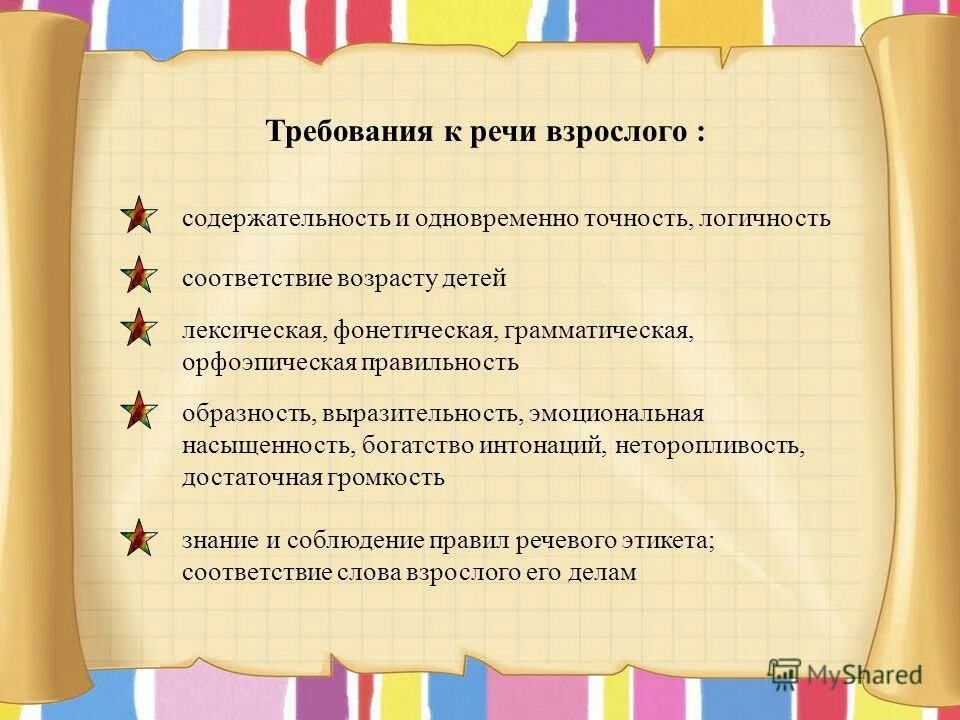 Требования к речи взрослого :

содержательность и одновременно точность, логичность

соответствие возрасту детей

лексическая, фонетическая, грамматическая, орфоэпическая правильность

образность, выразительность, эмоциональная насыщенность, богатство интонаций, неторопливость, достаточная громкость

знание и соблюдение правил речевого этикета; соответствие слова взрослого его делам

MyShared